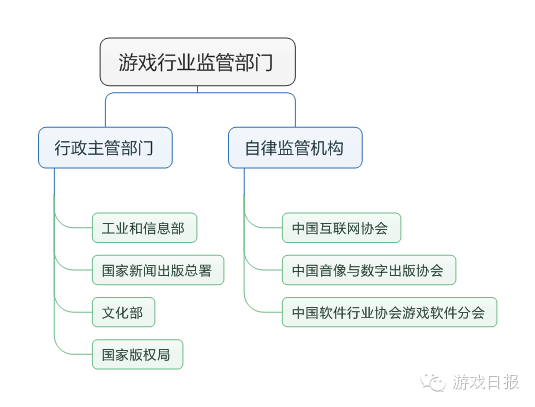 游戏行业监管部门

行政主管部门

工业和信息部

国家新闻出版总署

文化部

国家版权局

自律监管机构

中国互联网协会

中国音像与数字出版协会

中国软件行业协会游戏软件分会

游戏日报